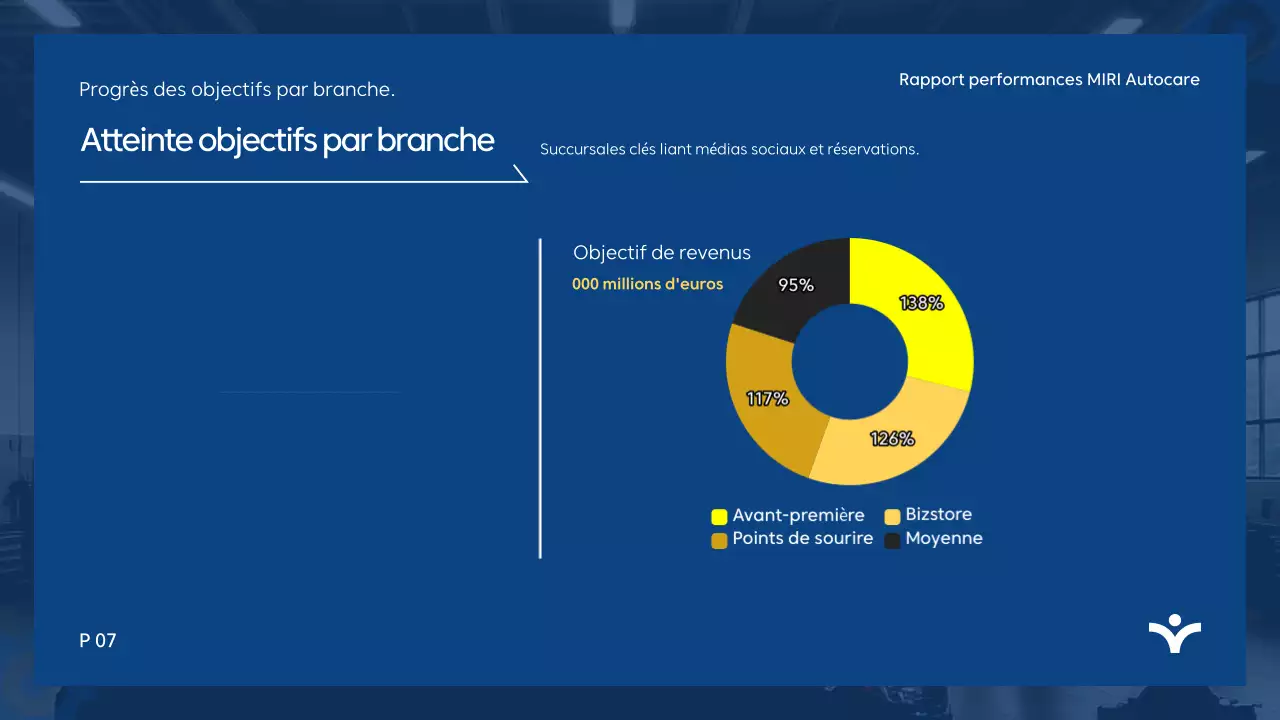 Progrès des objectifs par branche.

Rapport performances MIRI Autocare

Atteinte objectifs par branche

Succursales clés liant médias sociaux et réservations.

Objectif de revenus

000 millions d'euros

95%

138%

117%

126%

Avant-première
Bizstore
Points de sourire
Moyenne

P 07